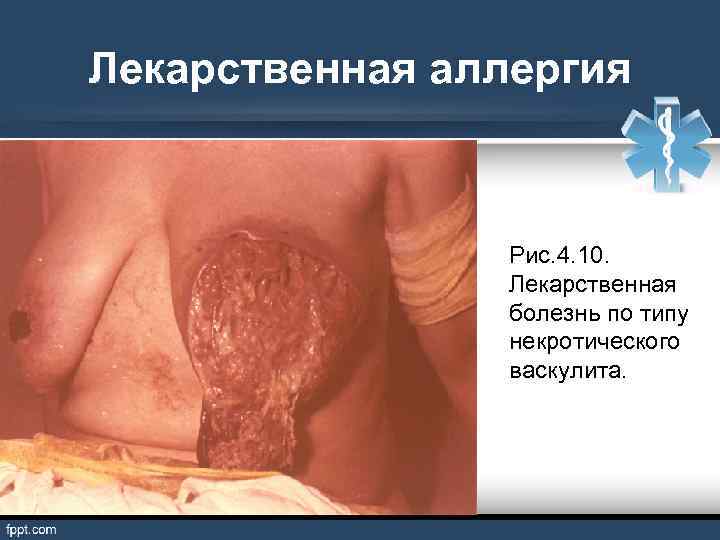 Лекарственная аллергия

Рис.4.10. Лекарственная болезнь по типу некротического васкулита.

fppt.com